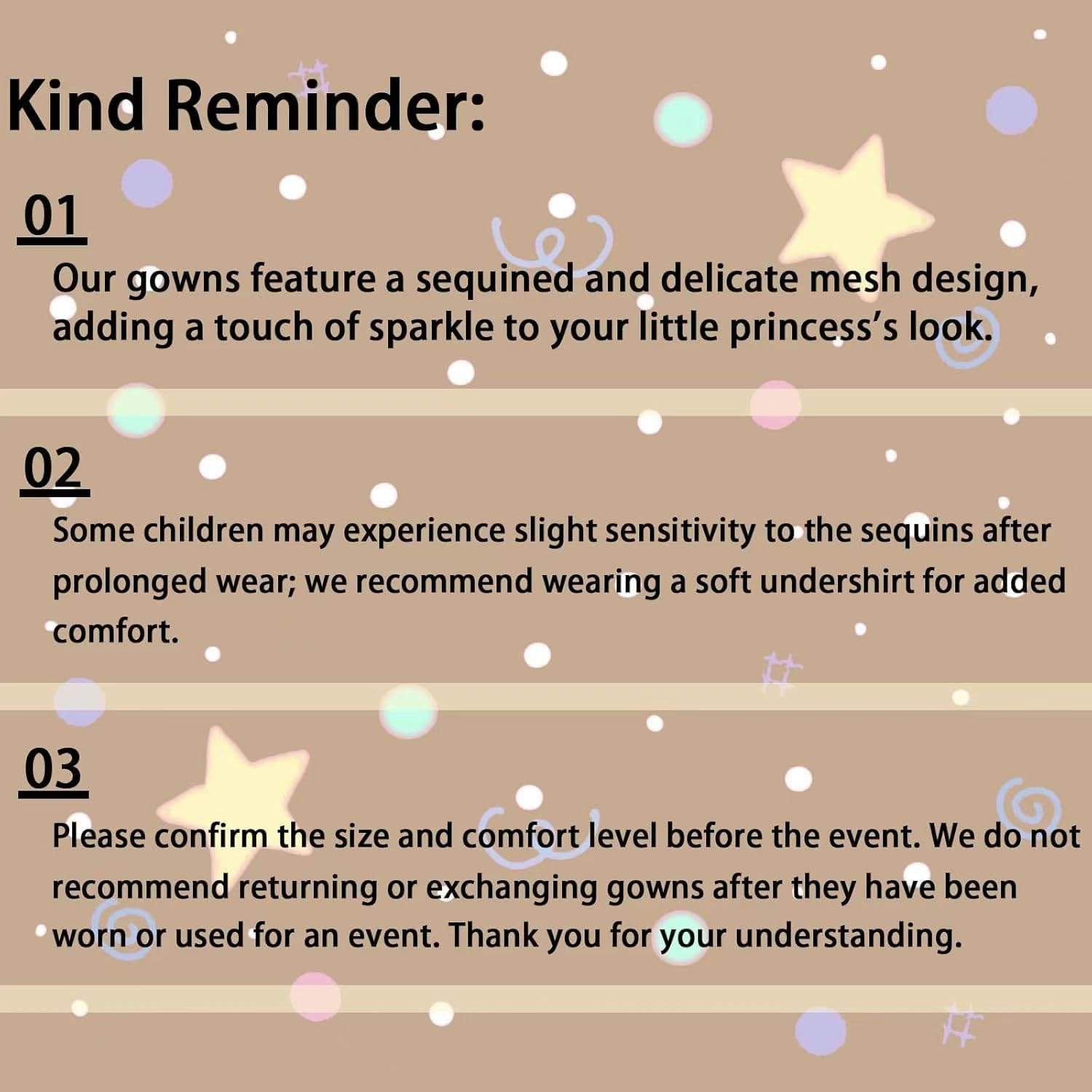 Kind Reminder:

01

Our gowns feature a sequined and delicate mesh design, adding a touch of sparkle to your little princess's look.

02

Some children may experience slight sensitivity to the sequins after prolonged wear; we recommend wearing a soft undershirt for added comfort.

03

Please confirm the size and comfort level before the event. We do not recommend returning or exchanging gowns after they have been worn or used for an event. Thank you for your understanding.